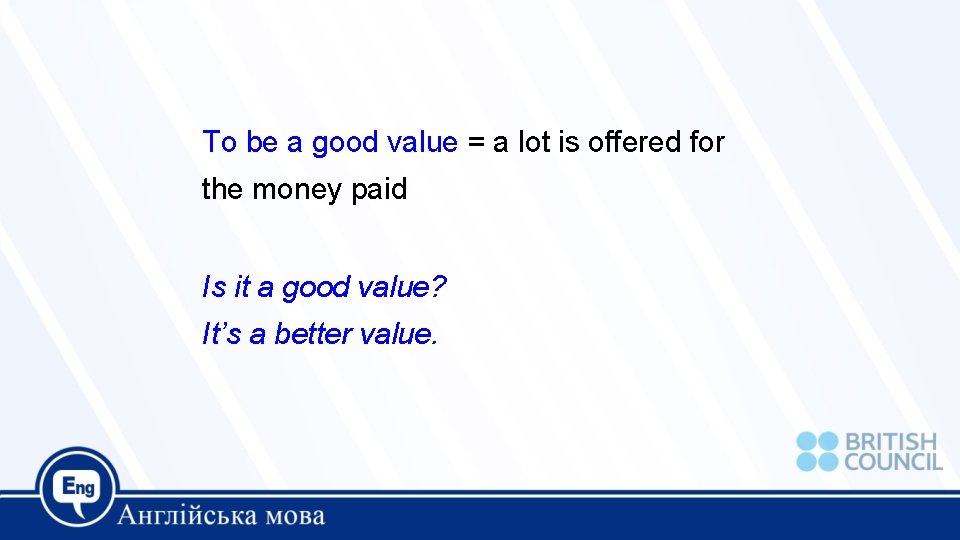 To be a good value = a lot is offered for the money paid

Is it a good value?
It’s a better value.

BRITISH COUNCIL

Eng

Англійська мова